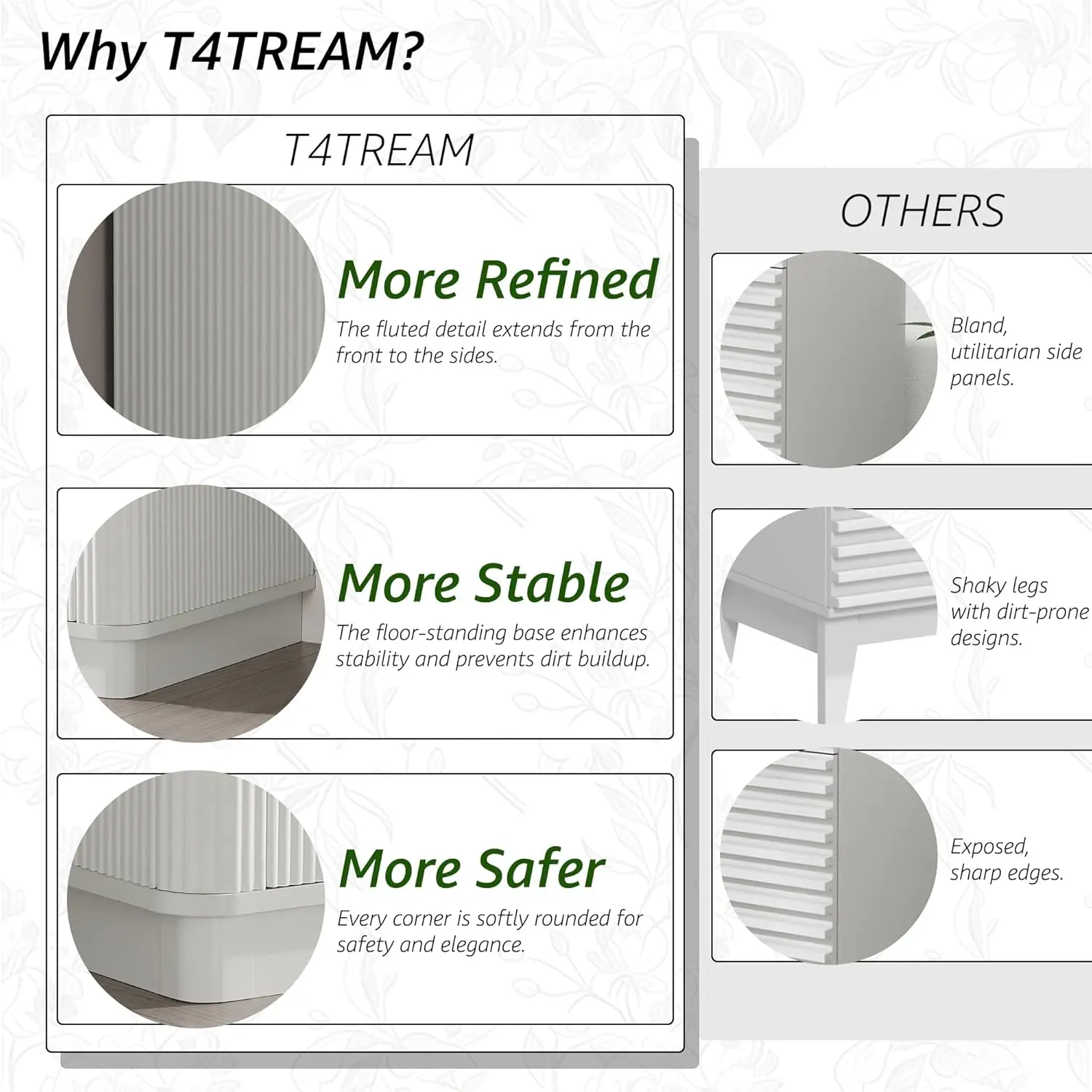 Why T4TREAM?

T4TREAM

More Refined

The fluted detail extends from the front to the sides.

More Stable

The floor-standing base enhances stability and prevents dirt buildup.

More Safer

Every corner is softly rounded for safety and elegance.

OTHERS

Bland, utilitarian side panels.

Shaky legs with dirt-prone designs.

Exposed, sharp edges.